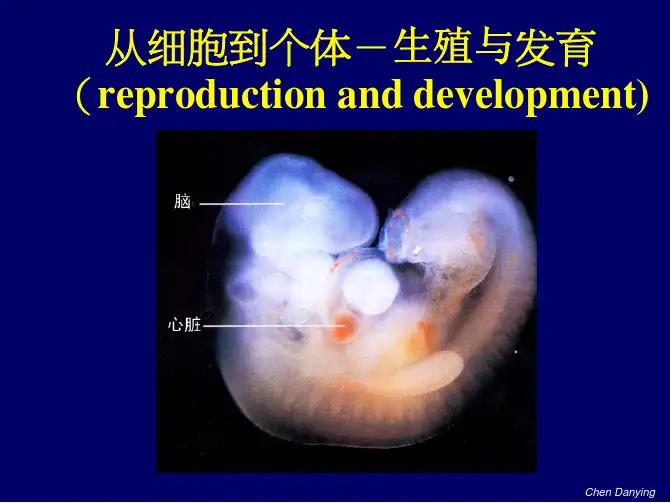 从细胞到个体－生殖与发育
（reproduction and development)

脑

心脏

Chen Danying